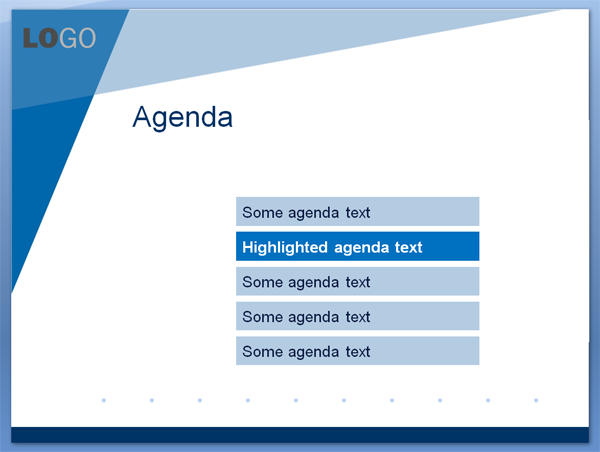 LOGO

Agenda

Some agenda text

Highlighted agenda text

Some agenda text

Some agenda text

Some agenda text